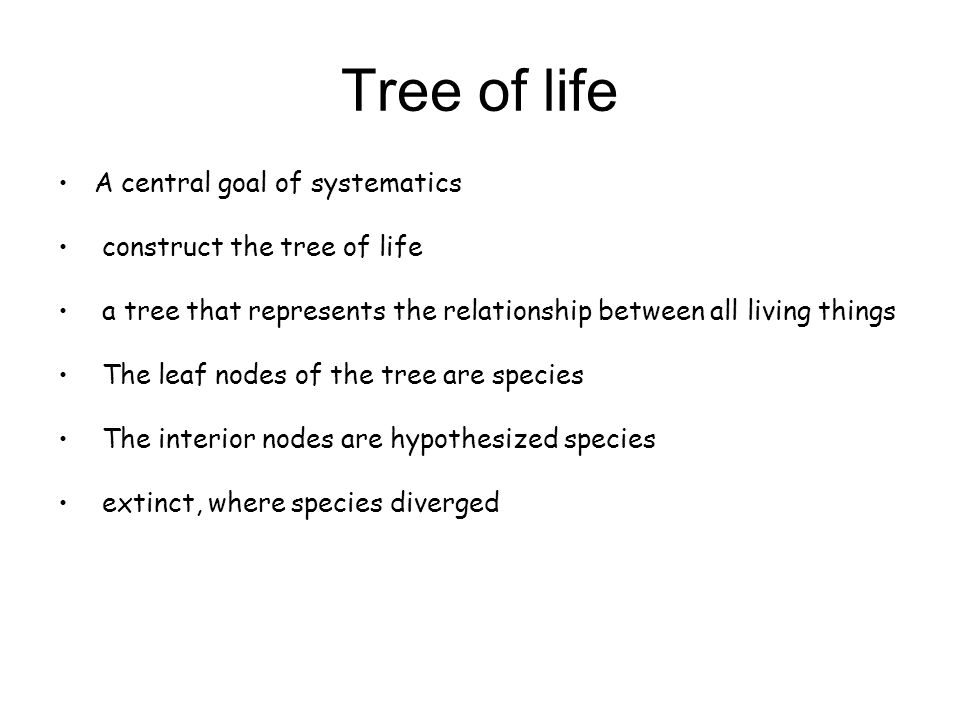 Tree of life

• A central goal of systematics

• construct the tree of life

• a tree that represents the relationship between all living things

• The leaf nodes of the tree are species

• The interior nodes are hypothesized species

• extinct, where species diverged